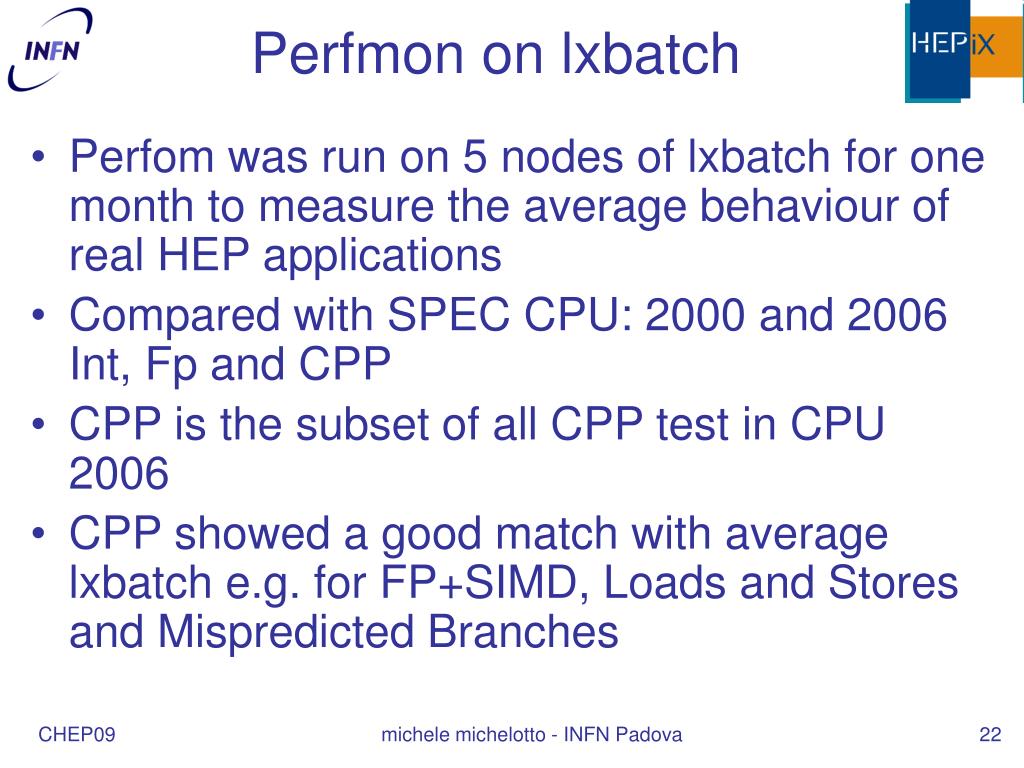 INFN

Perfmon on lxbatch

HEPiX

• Perfom was run on 5 nodes of lxbatch for one month to measure the average behaviour of real HEP applications
• Compared with SPEC CPU: 2000 and 2006 Int, Fp and CPP
• CPP is the subset of all CPP test in CPU 2006
• CPP showed a good match with average lxbatch e.g. for FP+SIMD, Loads and Stores and Mispredicted Branches

CHEP09

michele michelotto - INFN Padova

22